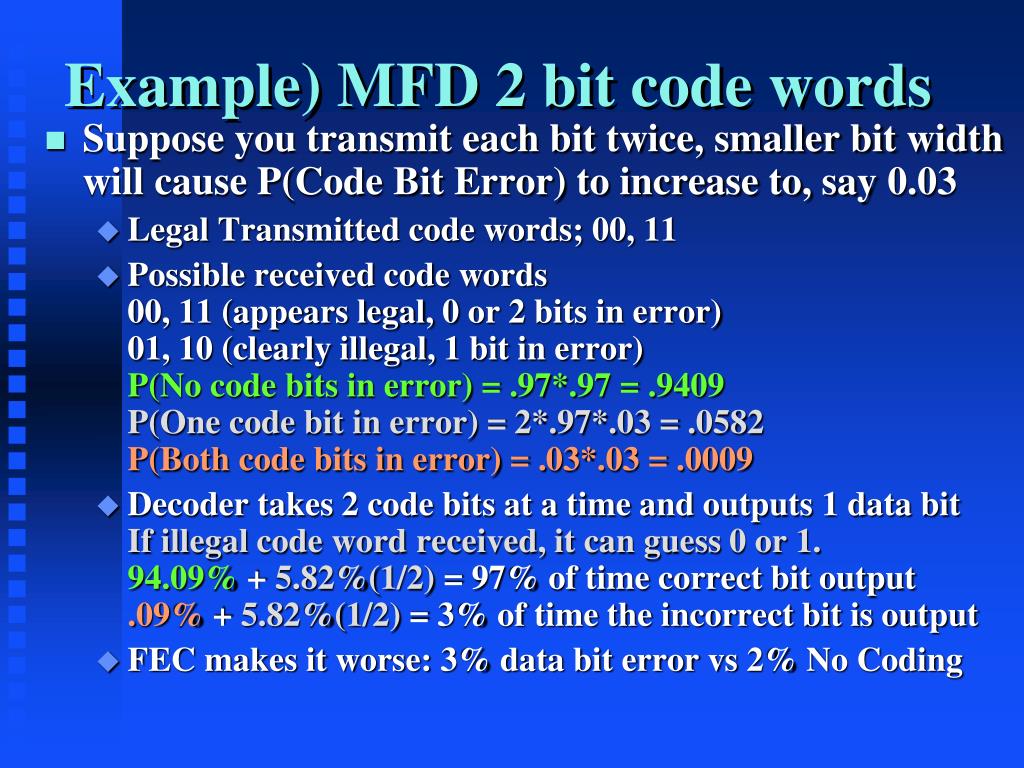 Example) MFD 2 bit code words

Suppose you transmit each bit twice, smaller bit width will cause P(Code Bit Error) to increase to, say 0.03

Legal Transmitted code words; 00, 11

Possible received code words
00, 11 (appears legal, 0 or 2 bits in error)
01, 10 (clearly illegal, 1 bit in error)
P(No code bits in error) = .97*.97 = .9409
P(One code bit in error) = 2*.97*.03 = .0582
P(Both code bits in error) = .03*.03 = .0009

Decoder takes 2 code bits at a time and outputs 1 data bit
If illegal code word received, it can guess 0 or 1.
94.09% + 5.82%(1/2) = 97% of time correct bit output
.09% + 5.82%(1/2) = 3% of time the incorrect bit is output

FEC makes it worse: 3% data bit error vs 2% No Coding